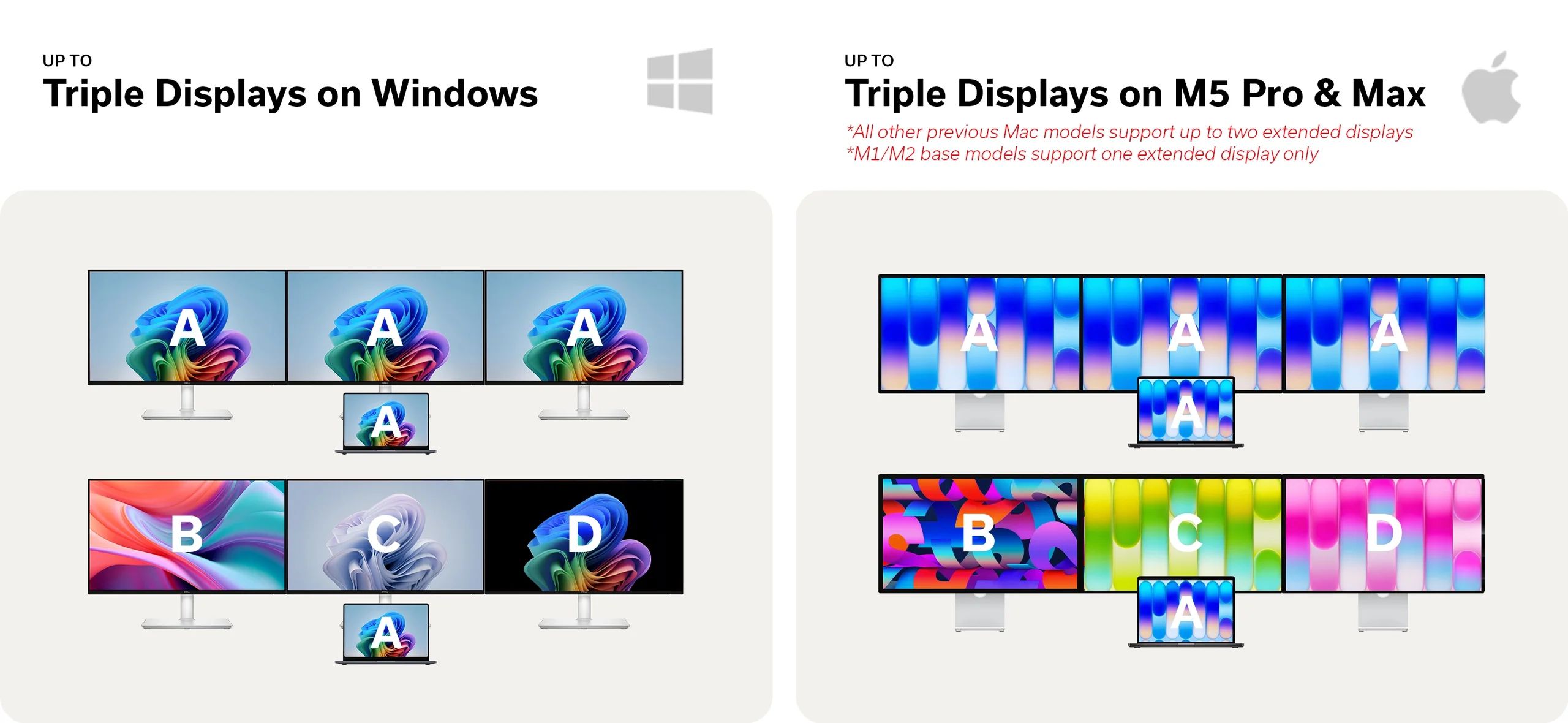 UP TO
Triple Displays on Windows

A A A
A

B C D
A

UP TO
Triple Displays on M5 Pro & Max
*All other previous Mac models support up to two extended displays
*M1/M2 base models support one extended display only

A A A
A

B C D
A